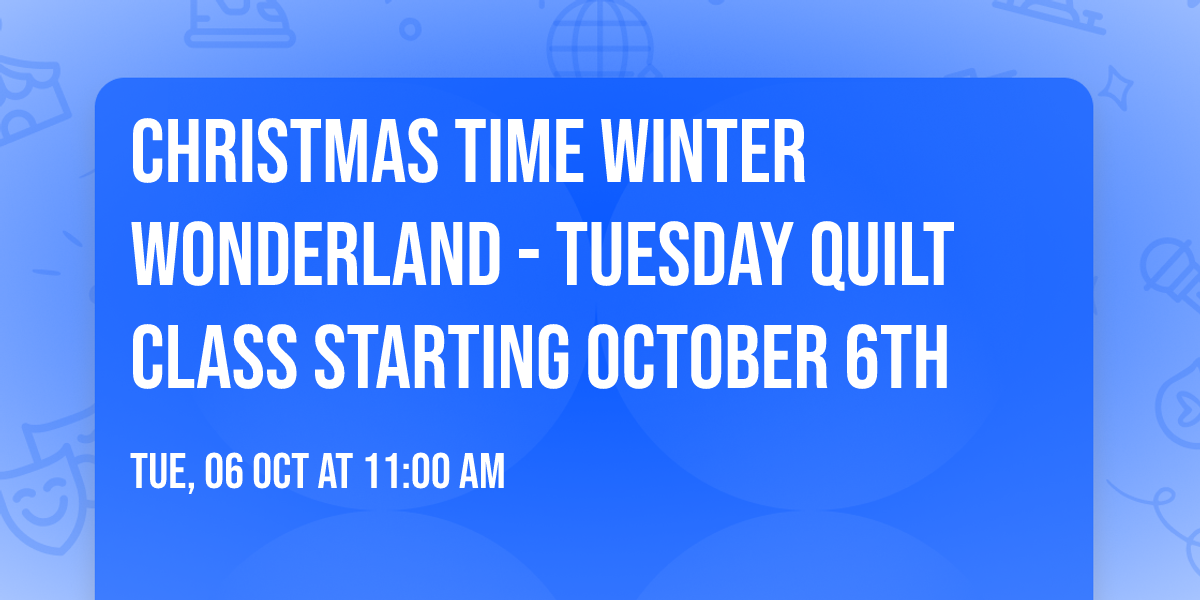 CHRISTMAS TIME WINTER WONDERLAND - TUESDAY QUILT CLASS STARTING OCTOBER 6TH

TUE, 06 OCT AT 11:00 AM